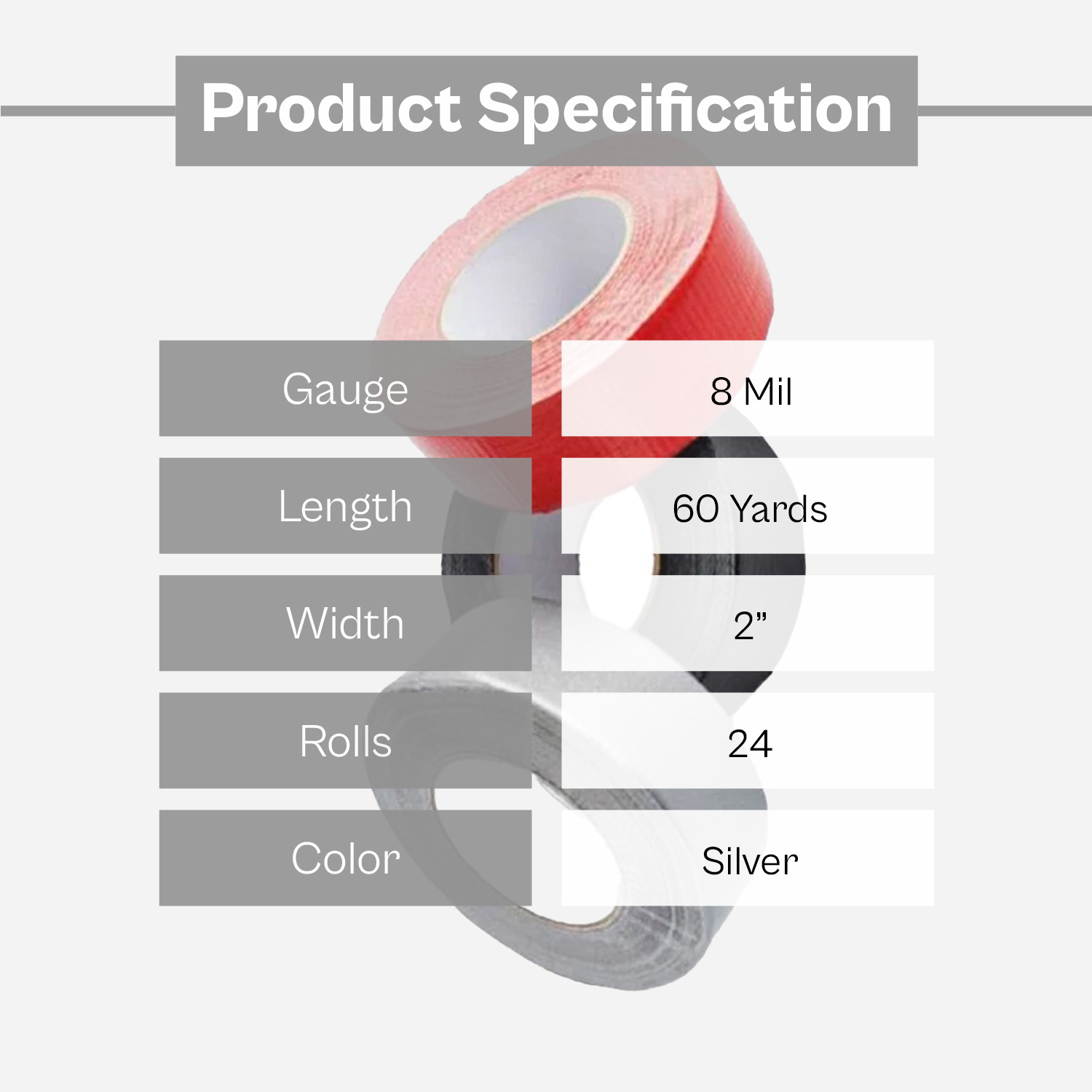 Product Specification

| Gauge | 8 Mil |
|---|---|
| Length | 60 Yards |
| Width | 2” |
| Rolls | 24 |
| Color | Silver |